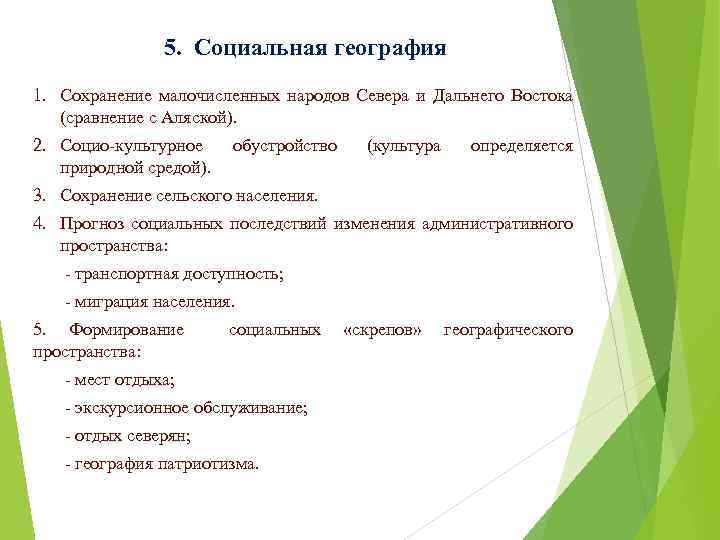 5. Социальная география

1. Сохранение малочисленных народов Севера и Дальнего Востока (сравнение с Аляской).

2. Социо-культурное обустройство (культура определяется природной средой).

3. Сохранение сельского населения.

4. Прогноз социальных последствий изменения административного пространства:

- транспортная доступность;

- миграция населения.

5. Формирование социальных «скрепов» географического пространства:

- мест отдыха;

- экскурсионное обслуживание;

- отдых северян;

- география патриотизма.